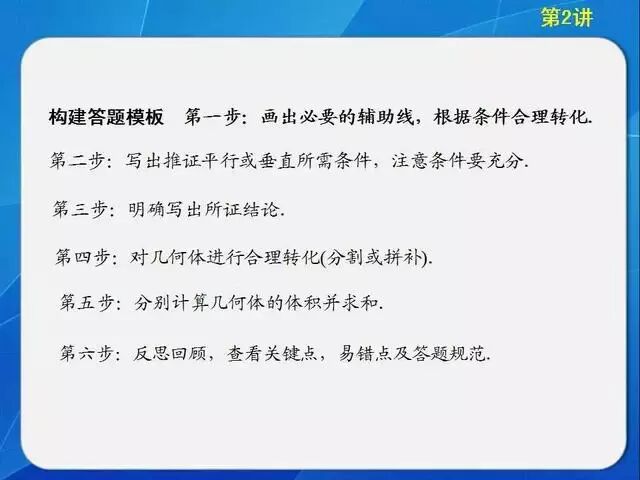 第2讲

构建答题模板　第一步：画出必要的辅助线，根据条件合理转化.

第二步：写出推证平行或垂直所需条件，注意条件要充分.

第三步：明确写出所证结论.

第四步：对几何体进行合理转化(分割或拼补).

第五步：分别计算几何体的体积并求和.

第六步：反思回顾，查看关键点，易错点及答题规范.